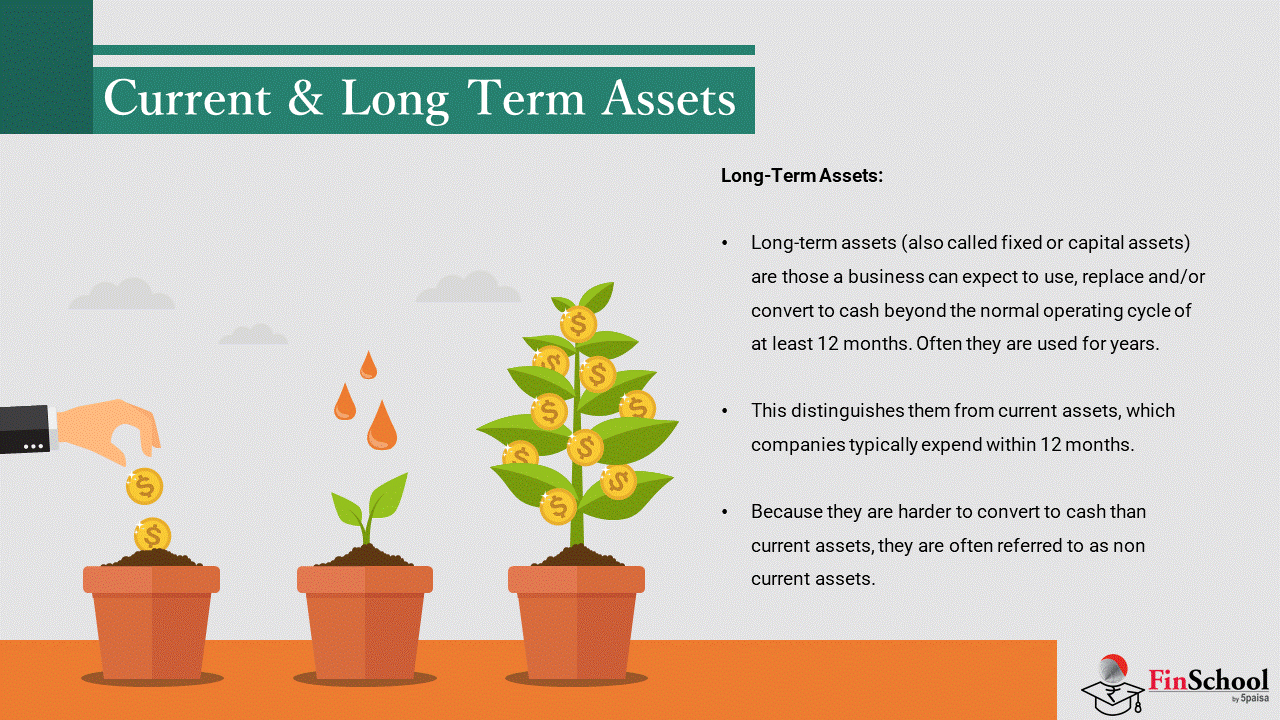 Current & Long Term Assets

Long-Term Assets:

• Long-term assets (also called fixed or capital assets) are those a business can expect to use, replace and/or convert to cash beyond the normal operating cycle of at least 12 months. Often they are used for years.

• This distinguishes them from current assets, which companies typically expend within 12 months.

• Because they are harder to convert to cash than current assets, they are often referred to as non current assets.

FinSchool by 5paisa